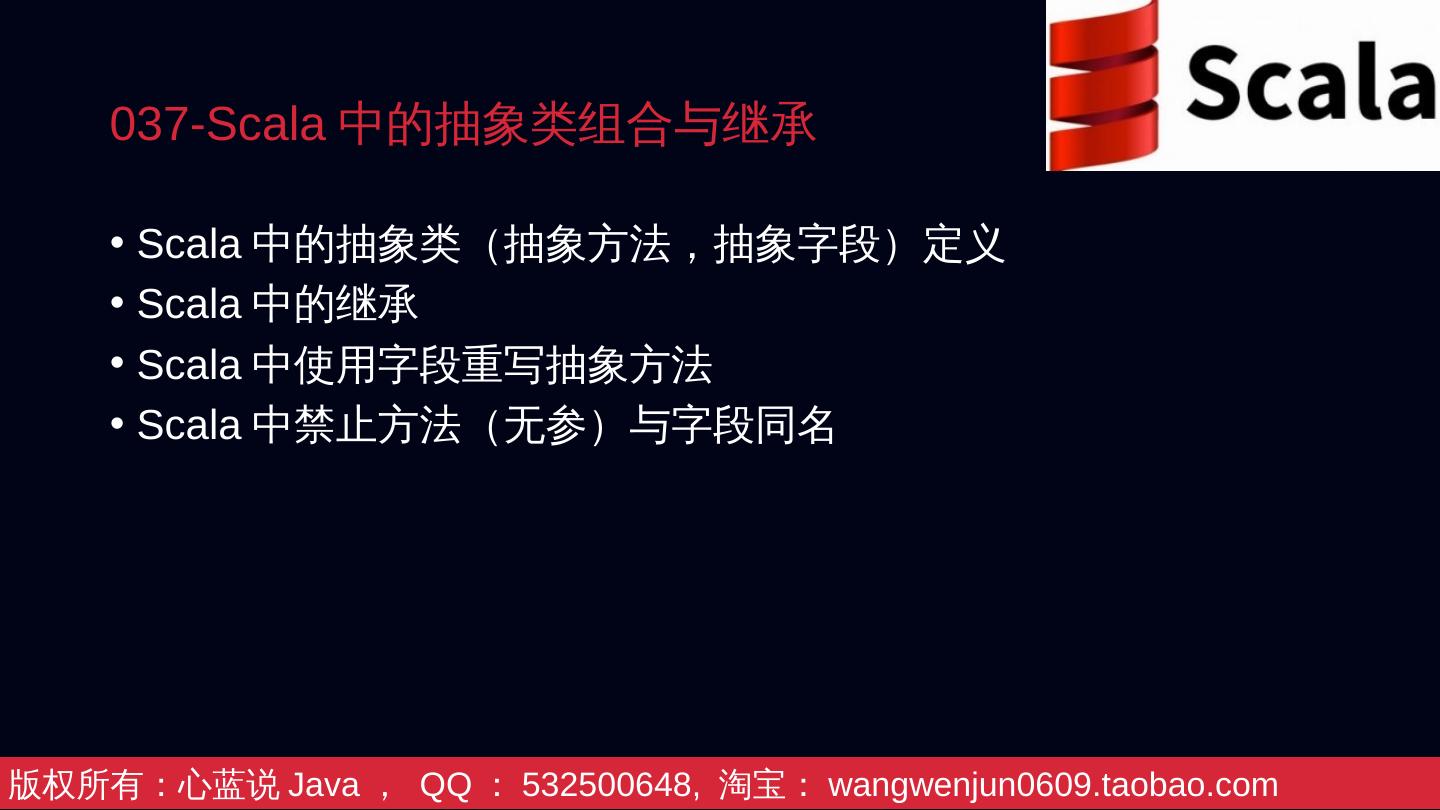 Scala

037-Scala 中的抽象类组合与继承

• Scala 中的抽象类（抽象方法，抽象字段）定义
• Scala 中的继承
• Scala 中使用字段重写抽象方法
• Scala 中禁止方法（无参）与字段同名

版权所有：心蓝说 Java ， QQ ： 532500648, 淘宝： wangwenjun0609.taobao.com